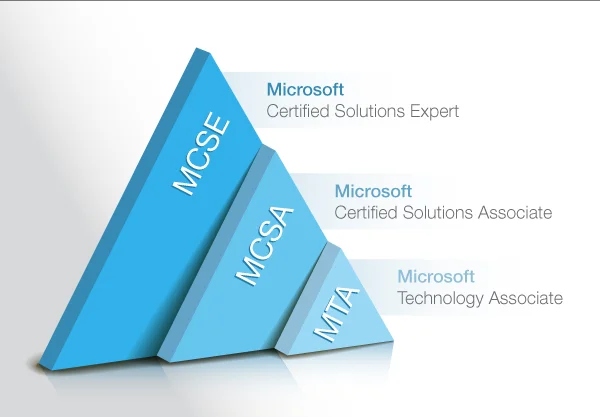 MCSE

Microsoft
Certified Solutions Expert

MCSA

Microsoft
Certified Solutions Associate

MTA

Microsoft
Technology Associate